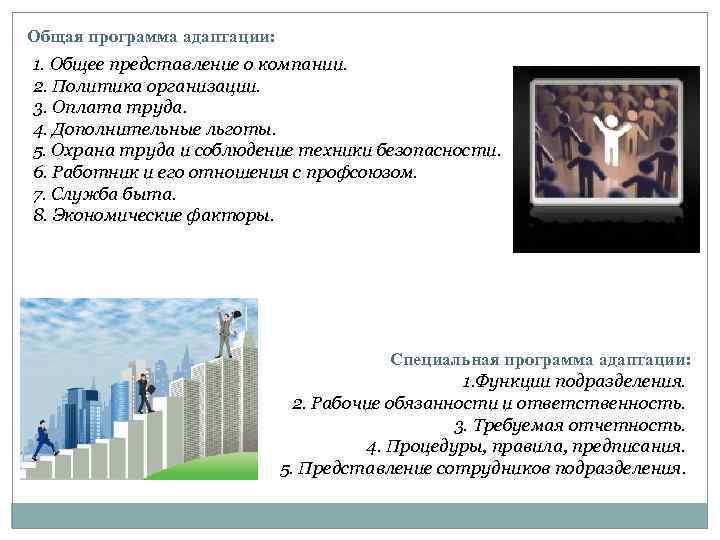 Общая программа адаптации:

1. Общее представление о компании.
2. Политика организации.
3. Оплата труда.
4. Дополнительные льготы.
5. Охрана труда и соблюдение техники безопасности.
6. Работник и его отношения с профсоюзом.
7. Служба быта.
8. Экономические факторы.

Специальная программа адаптации:
1.Функции подразделения.
2. Рабочие обязанности и ответственность.
3. Требуемая отчетность.
4. Процедуры, правила, предписания.
5. Представление сотрудников подразделения.